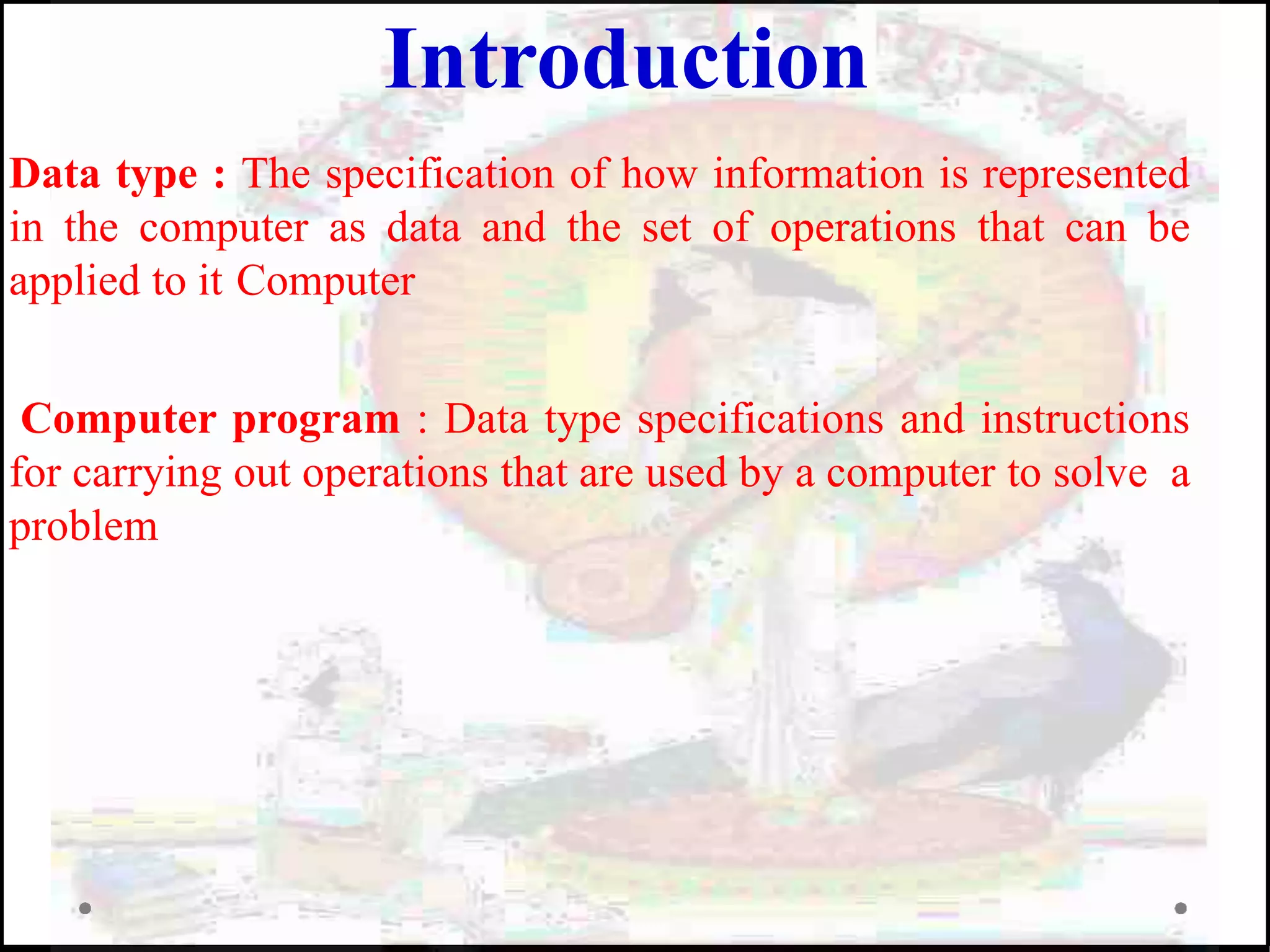 Introduction

Data type : The specification of how information is represented in the computer as data and the set of operations that can be applied to it Computer

Computer program : Data type specifications and instructions for carrying out operations that are used by a computer to solve a problem